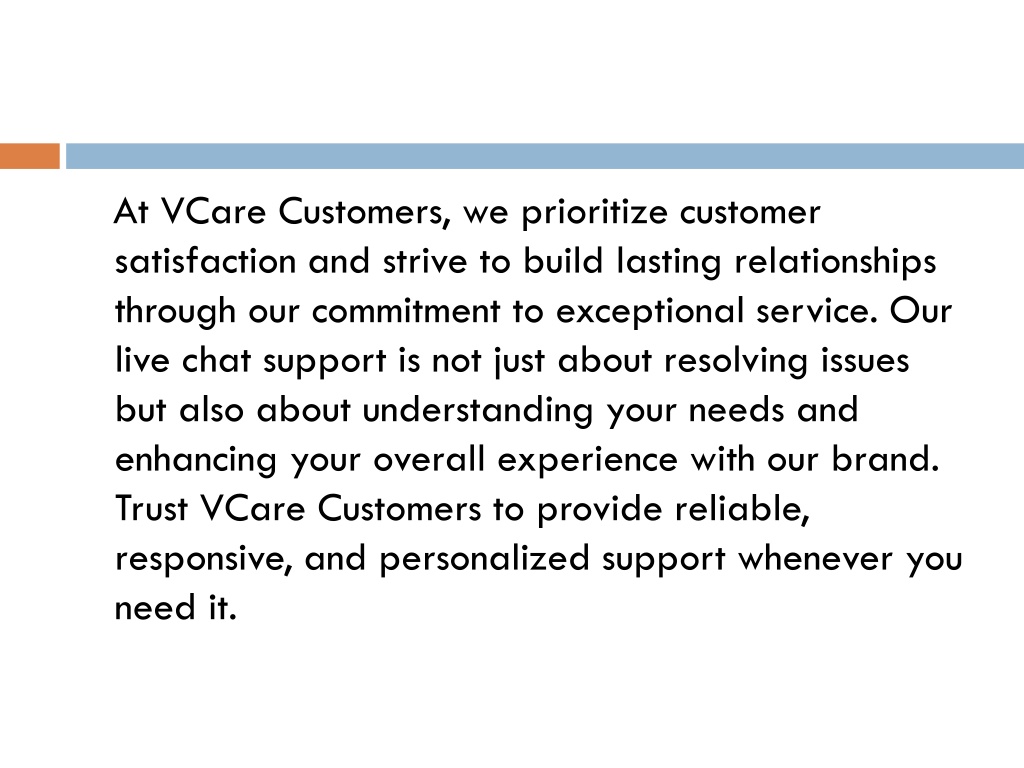 At VCare Customers, we prioritize customer satisfaction and strive to build lasting relationships through our commitment to exceptional service. Our live chat support is not just about resolving issues but also about understanding your needs and enhancing your overall experience with our brand. Trust VCare Customers to provide reliable, responsive, and personalized support whenever you need it.